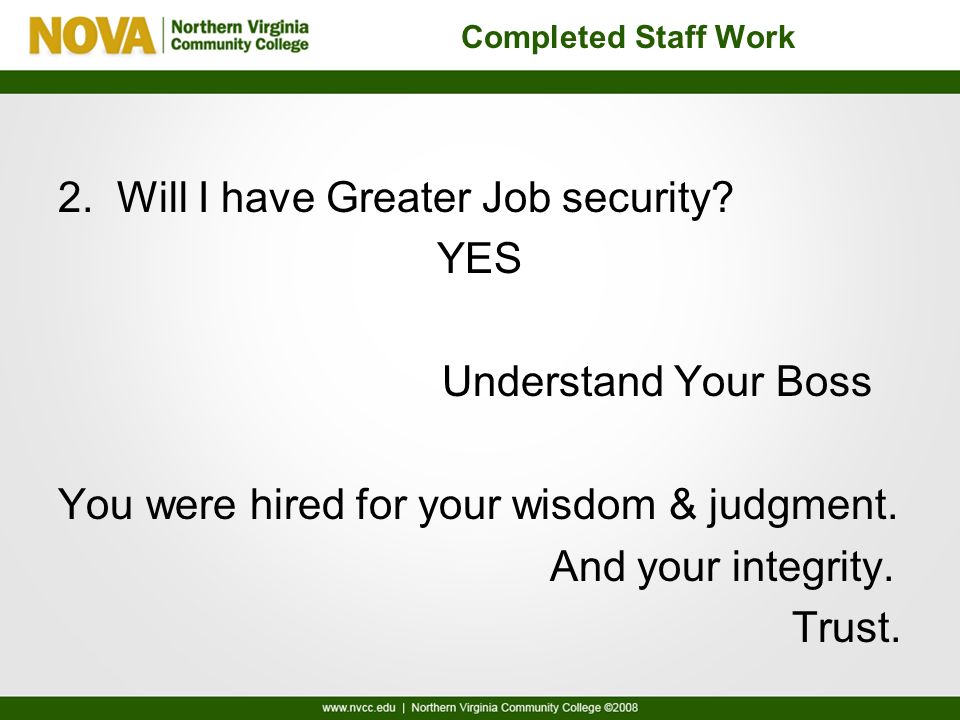 NOVA | Northern Virginia Community College

Completed Staff Work

2. Will I have Greater Job security?

YES

Understand Your Boss

You were hired for your wisdom & judgment.

And your integrity.

Trust.

www.nvcc.edu | Northern Virginia Community College ©2008